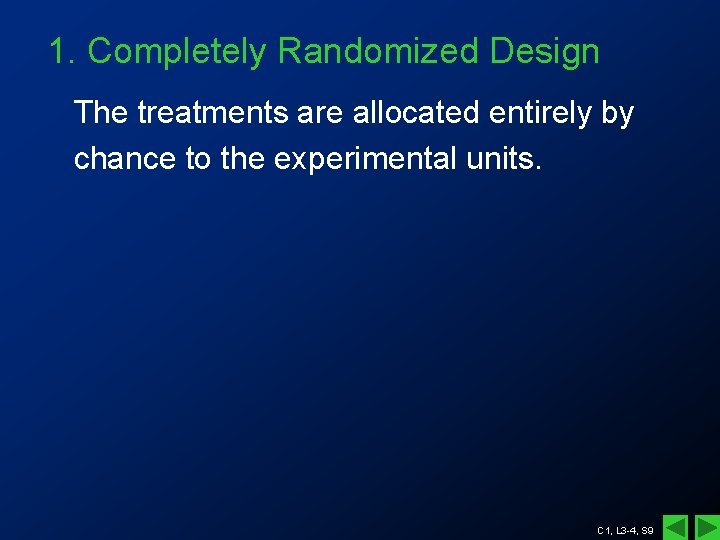 1. Completely Randomized Design

The treatments are allocated entirely by chance to the experimental units.

C1, L3-4, S9